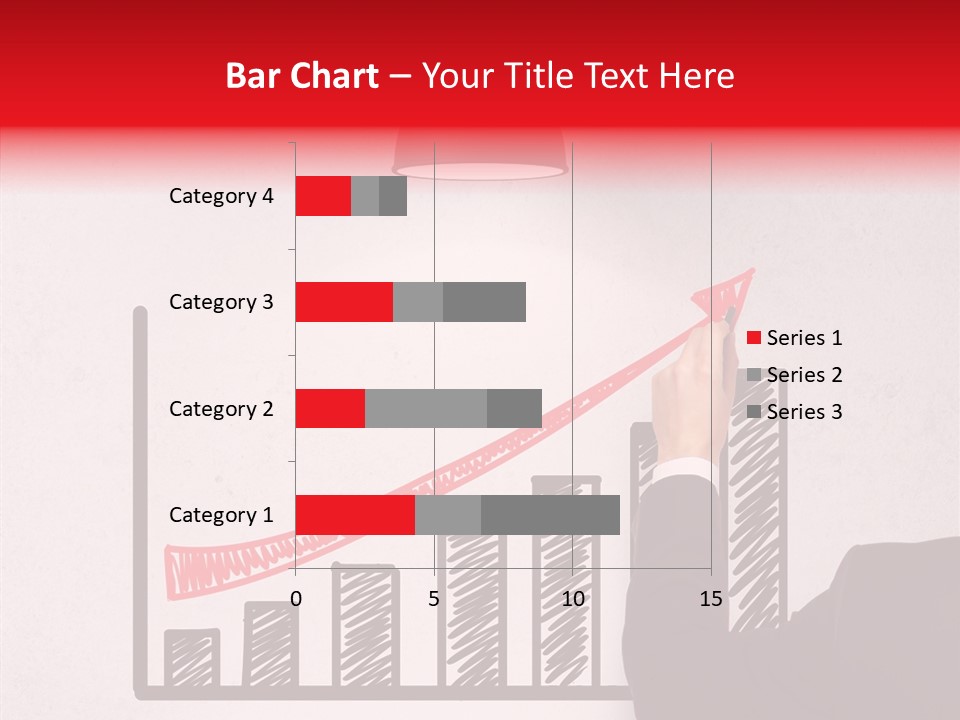 Bar Chart – Your Title Text Here

Category 4
Category 3
Category 2
Category 1

0
5
10
15

Series 1
Series 2
Series 3